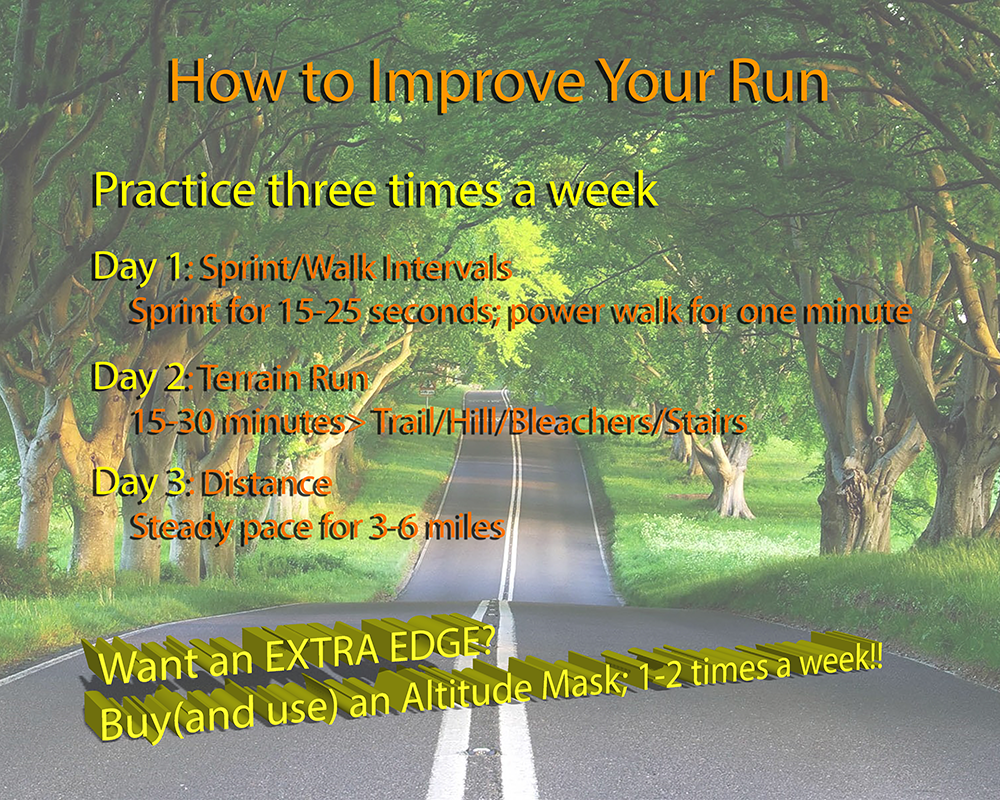 How to Improve Your Run

Practice three times a week

Day 1: Sprint/Walk Intervals
Sprint for 15-25 seconds; power walk for one minute

Day 2: Terrain Run
15-30 minutes> Trail/Hill/Bleachers/Stairs

Day 3: Distance
Steady pace for 3-6 miles

Want an EXTRA EDGE?
Buy(and use) an Altitude Mask; 1-2 times a week!!